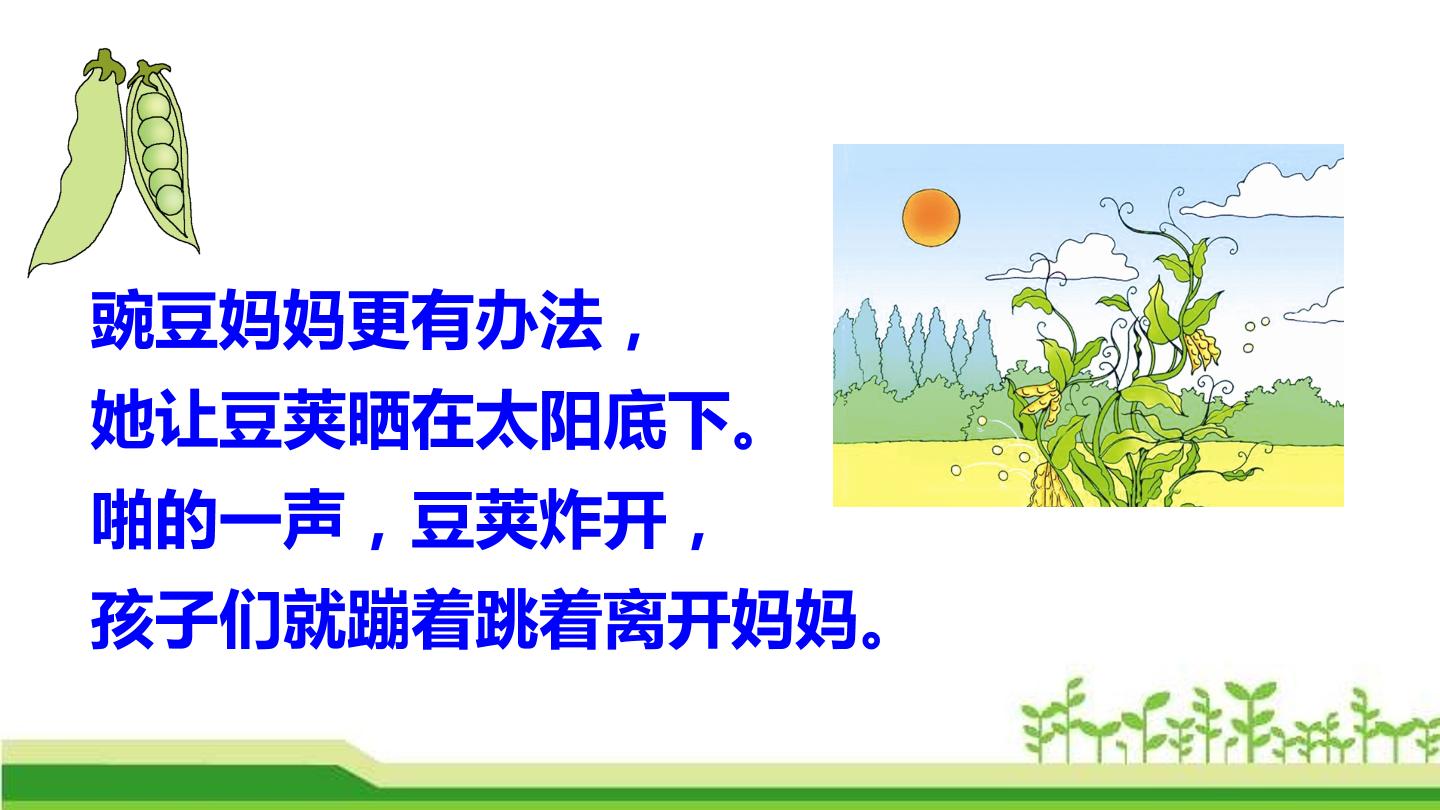 豌豆妈妈更有办法，
她让豆荚晒在太阳底下。
啪的一声，豆荚炸开，
孩子们就蹦着跳着离开妈妈。